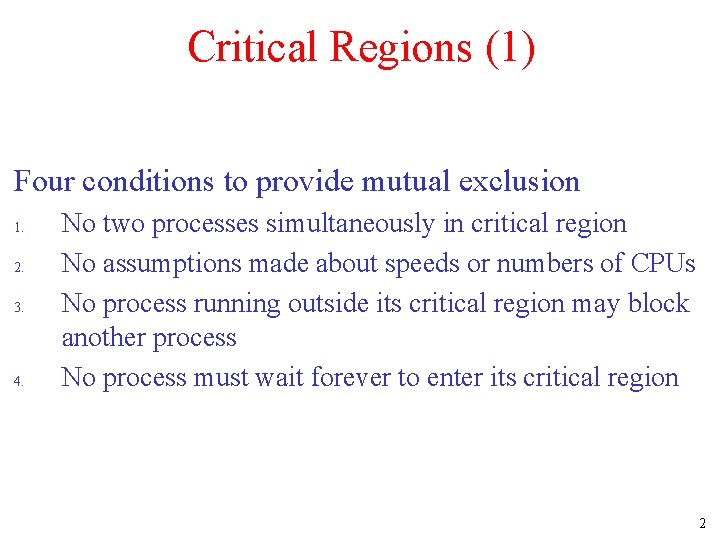 Critical Regions (1)

Four conditions to provide mutual exclusion

1. No two processes simultaneously in critical region
2. No assumptions made about speeds or numbers of CPUs
3. No process running outside its critical region may block another process
4. No process must wait forever to enter its critical region

2